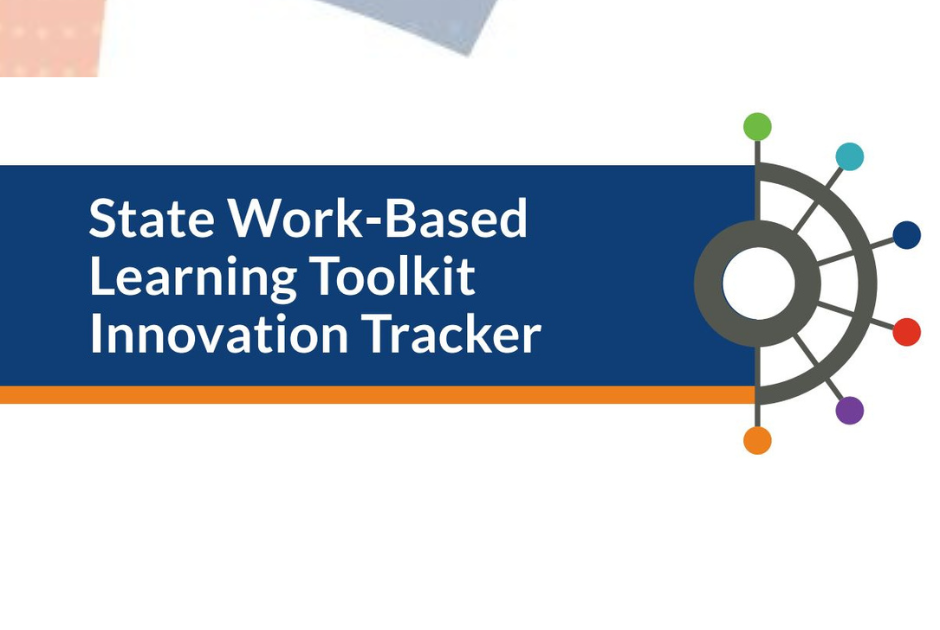 State Work-Based Learning Toolkit Innovation Tracker